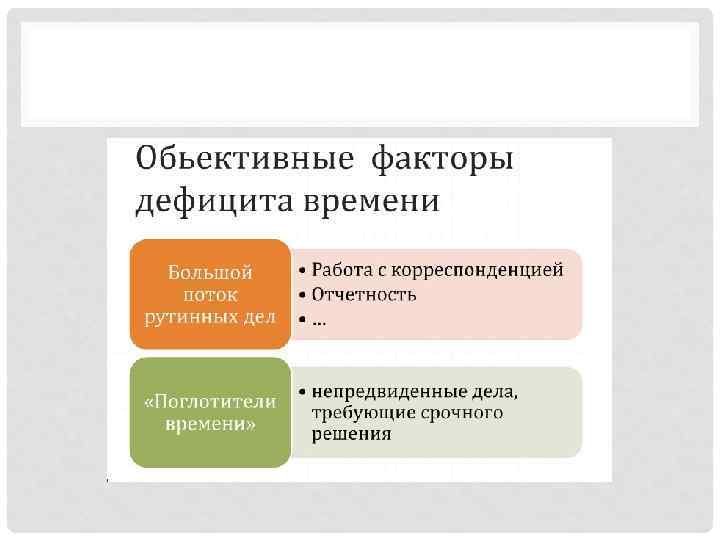 Обьективные факторы дефицита времени

Большой поток рутинных дел

• Работа с корреспонденцией
• Отчетность
• …

«Поглотители времени»

• непредвиденные дела, требующие срочного решения